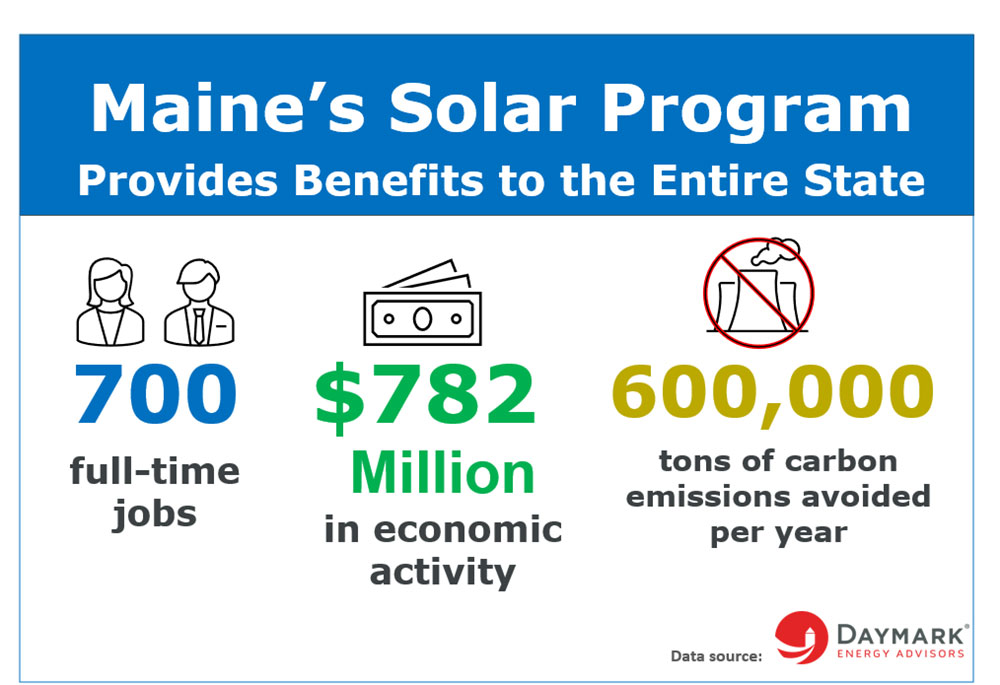 Maine's Solar Program
Provides Benefits to the Entire State

700
full-time jobs

$782
Million
in economic activity

600,000
tons of carbon emissions avoided per year

Data source: DAYMARK® ENERGY ADVISORS